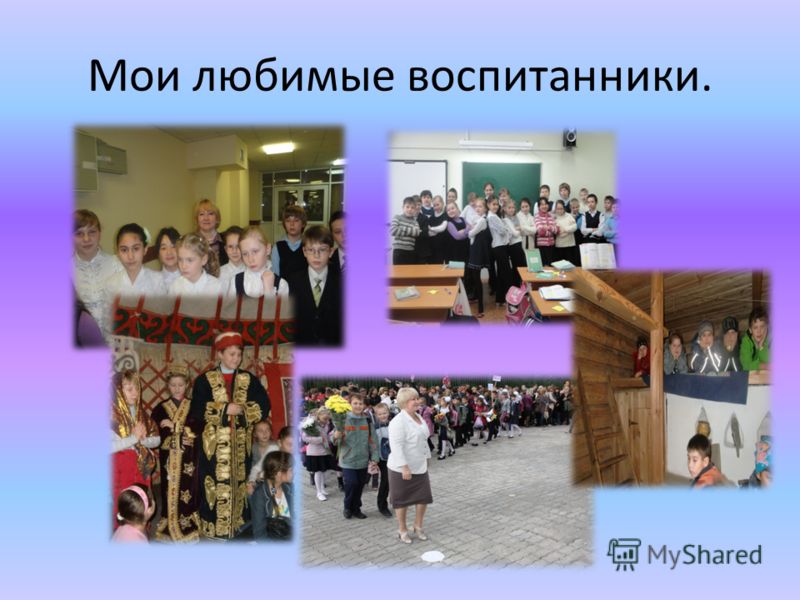 Мои любимые воспитанники.

MyShared